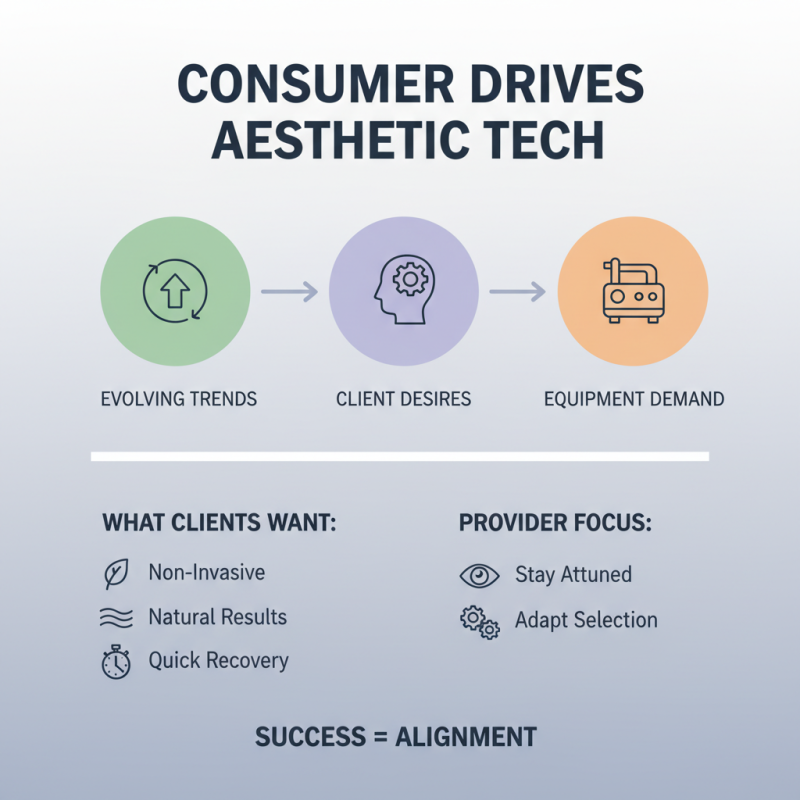 CONSUMER DRIVES AESTHETIC TECH

EVOLVING TRENDS

CLIENT DESIRES

EQUIPMENT DEMAND

WHAT CLIENTS WANT:

Non-Invasive

Natural Results

Quick Recovery

PROVIDER FOCUS:

Stay Attuned

Adapt Selection

SUCCESS = ALIGNMENT